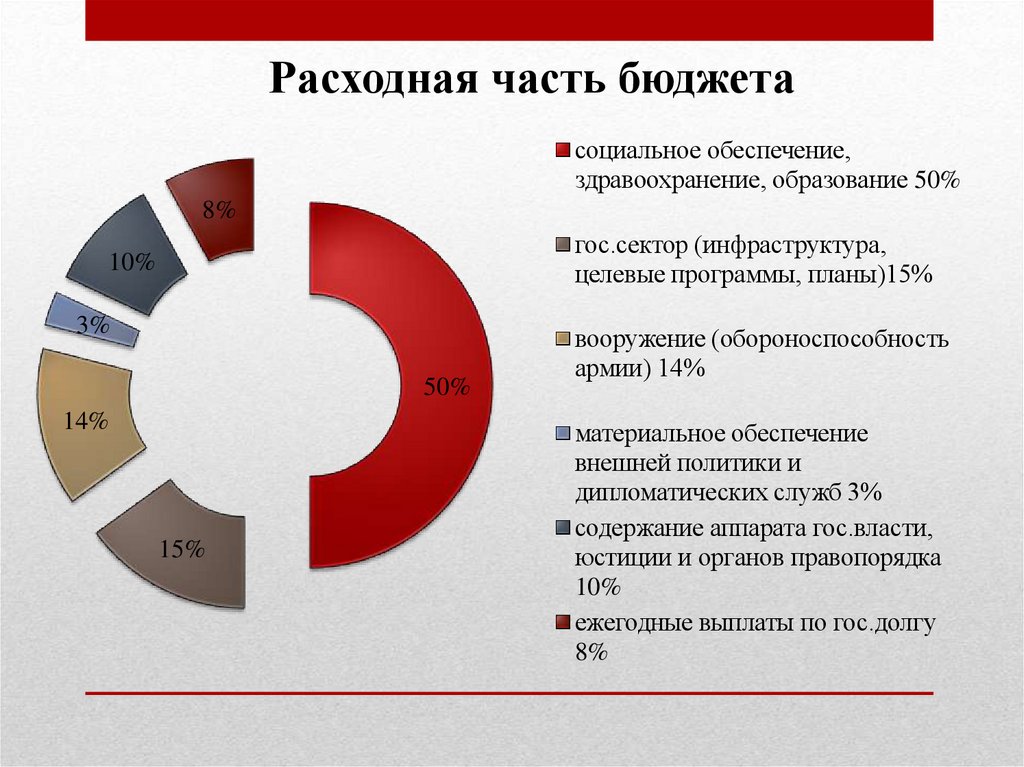 Расходная часть бюджета

8%

10%

3%

14%

15%

50%

социальное обеспечение, здравоохранение, образование 50%

гос.сектор (инфраструктура, целевые программы, планы)15%

вооружение (обороноспособность армии) 14%

материальное обеспечение внешней политики и дипломатических служб 3%

содержание аппарата гос.власти, юстиции и органов правопорядка 10%

ежегодные выплаты по гос.долгу 8%